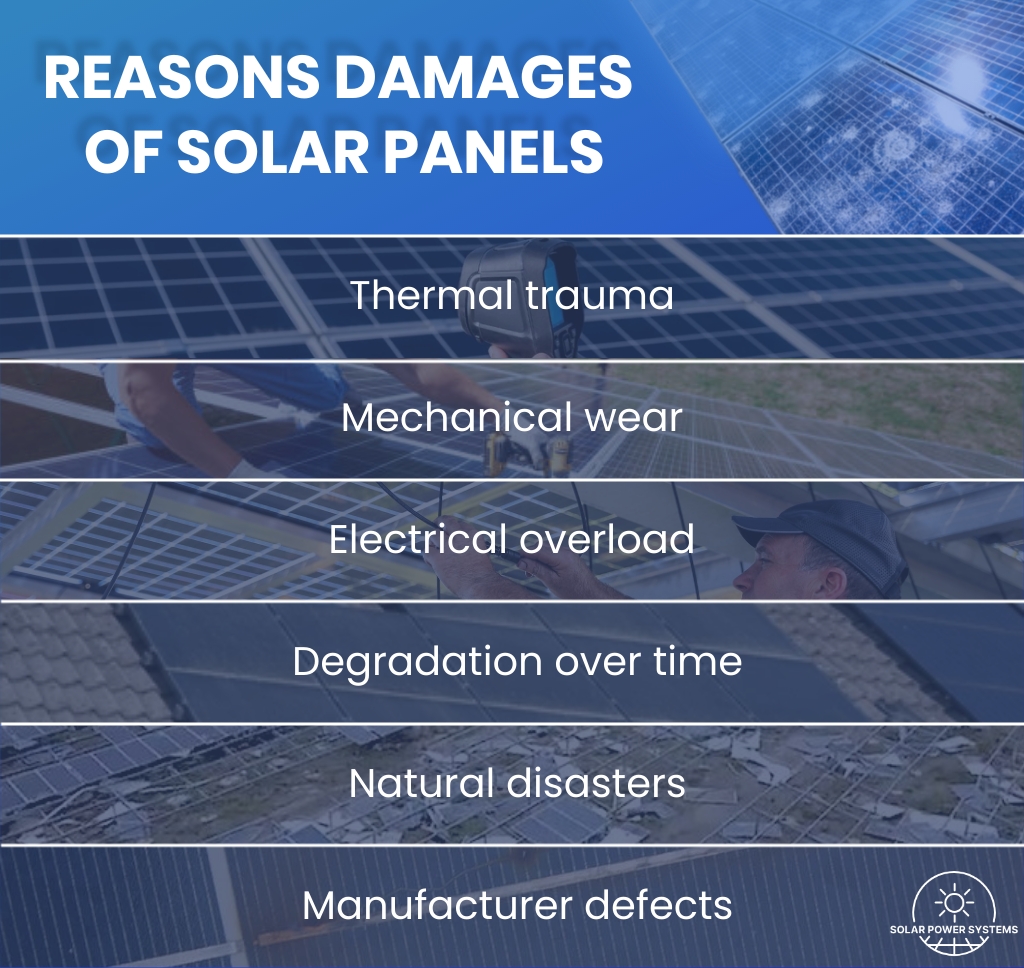 REASONS DAMAGES OF SOLAR PANELS

Thermal trauma

Mechanical wear

Electrical overload

Degradation over time

Natural disasters

Manufacturer defects

SOLAR POWER SYSTEMS